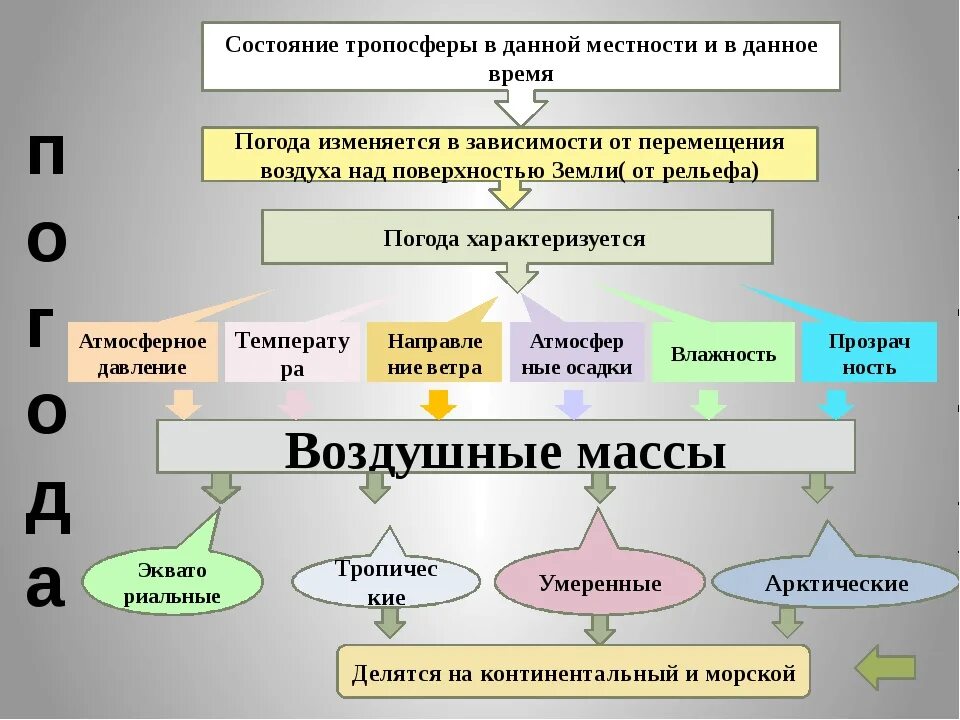 п
о
г
о
д
а

Состояние тропосферы в данной местности и в данное время

Погода изменяется в зависимости от перемещения воздуха над поверхностью Земли( от рельефа)

Погода характеризуется

Атмосферное давление

Температура

Направление ветра

Атмосферные осадки

Влажность

Прозрачность

Воздушные массы

Экваториальные

Тропические

Умеренные

Арктические

Делятся на континентальный и морской